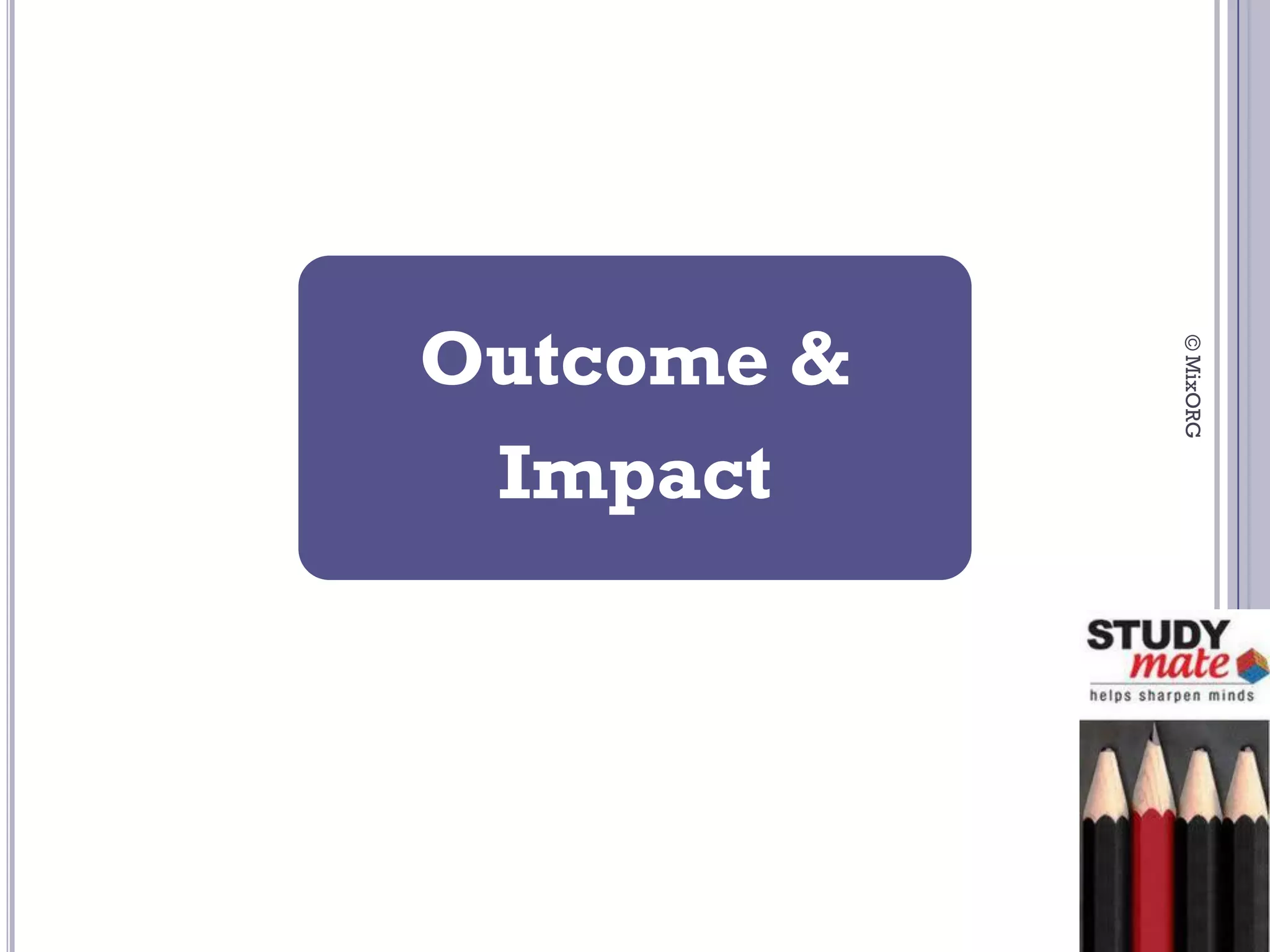 Outcome & Impact

© MixORG

STUDY mate
helps sharpen minds